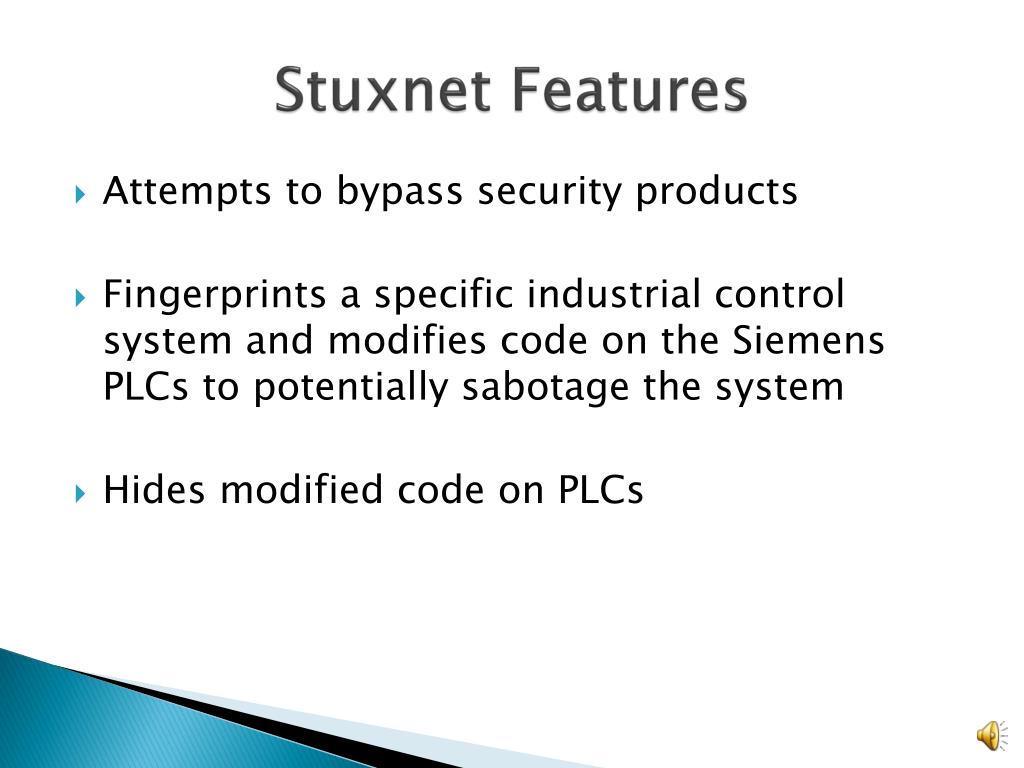 Stuxnet Features

Attempts to bypass security products

Fingerprints a specific industrial control system and modifies code on the Siemens PLCs to potentially sabotage the system

Hides modified code on PLCs